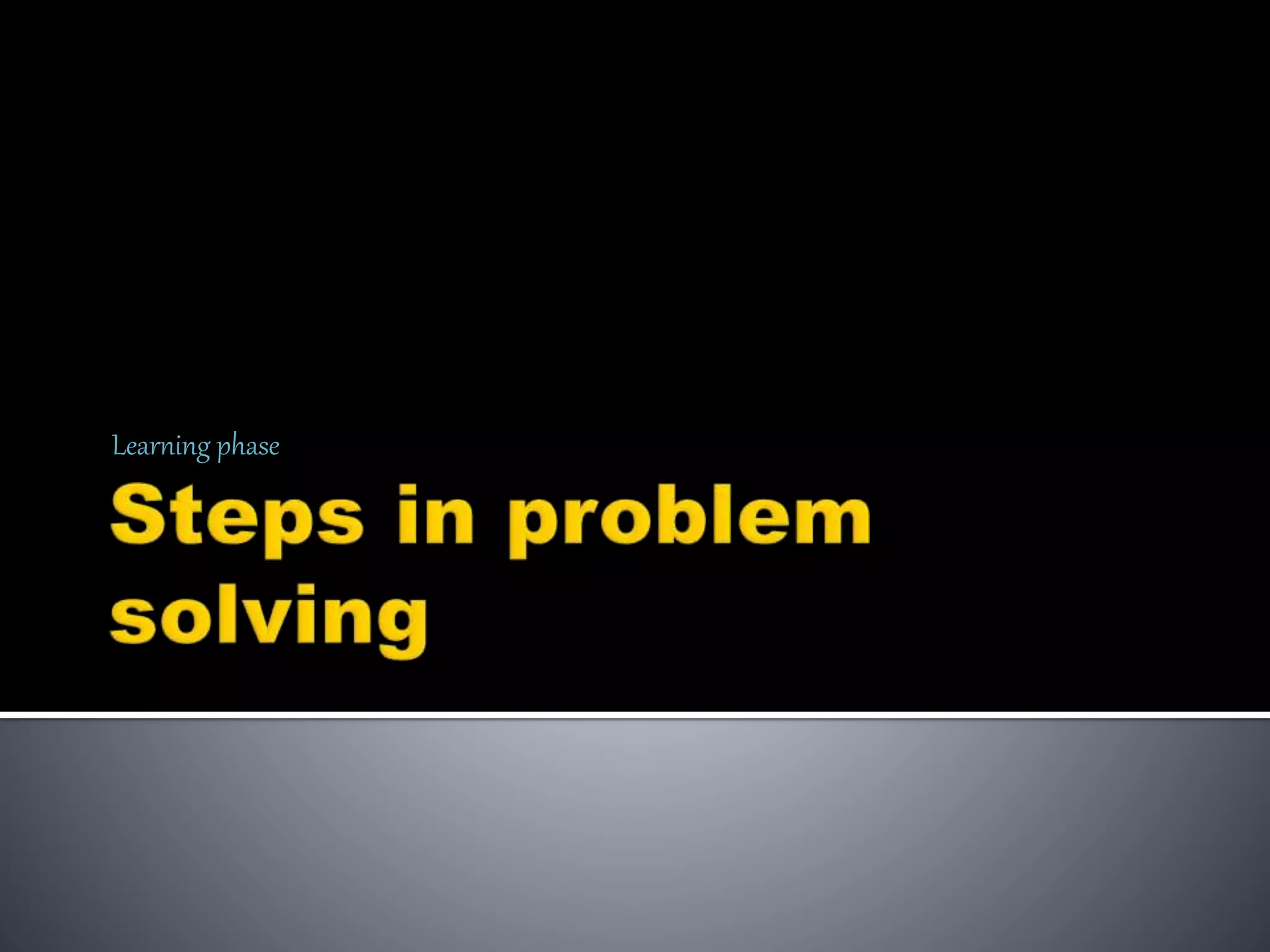 Learning phase

Steps in problem solving